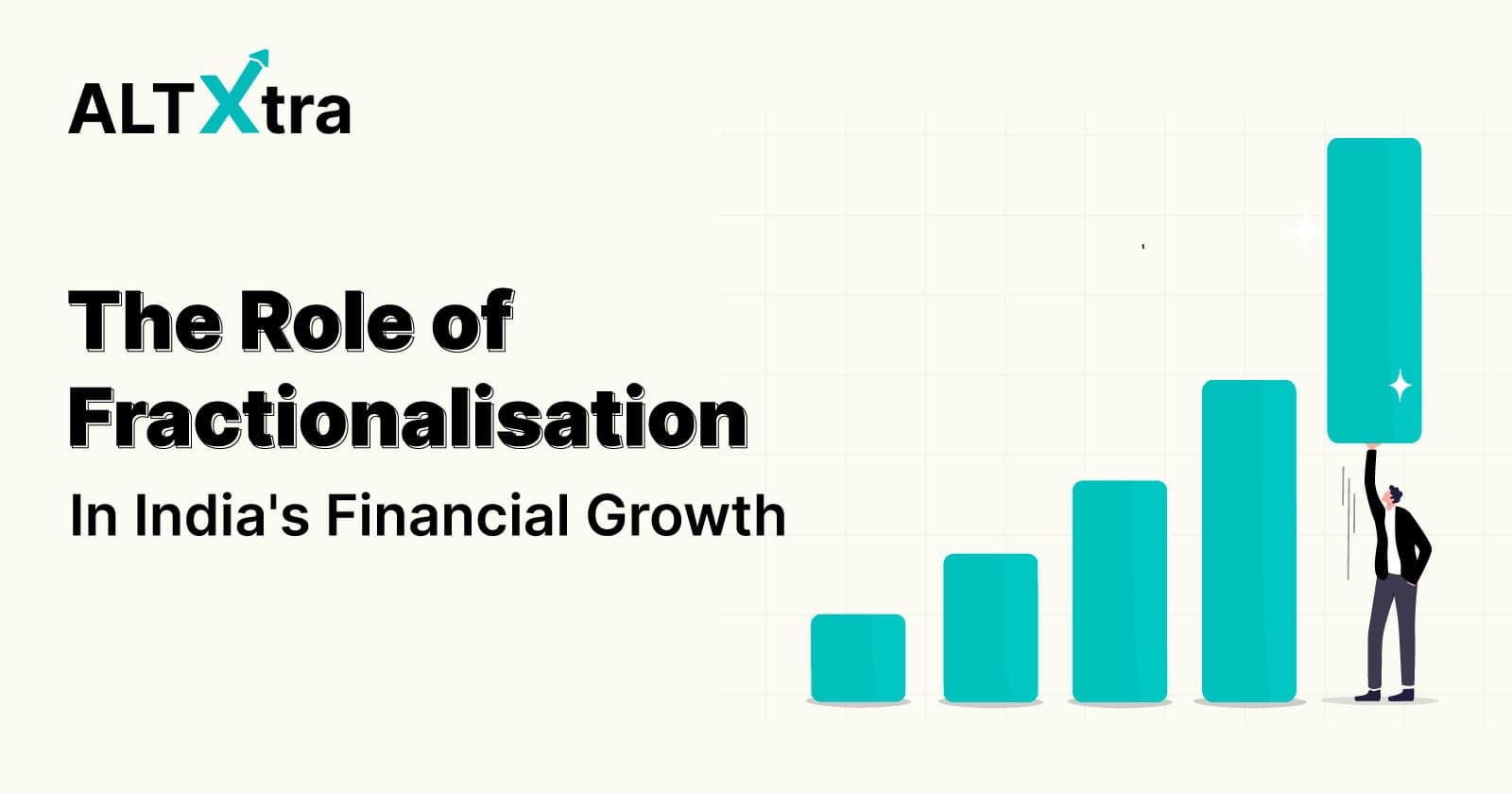 ALTXtra

The Role of Fractionalisation

In India's Financial Growth